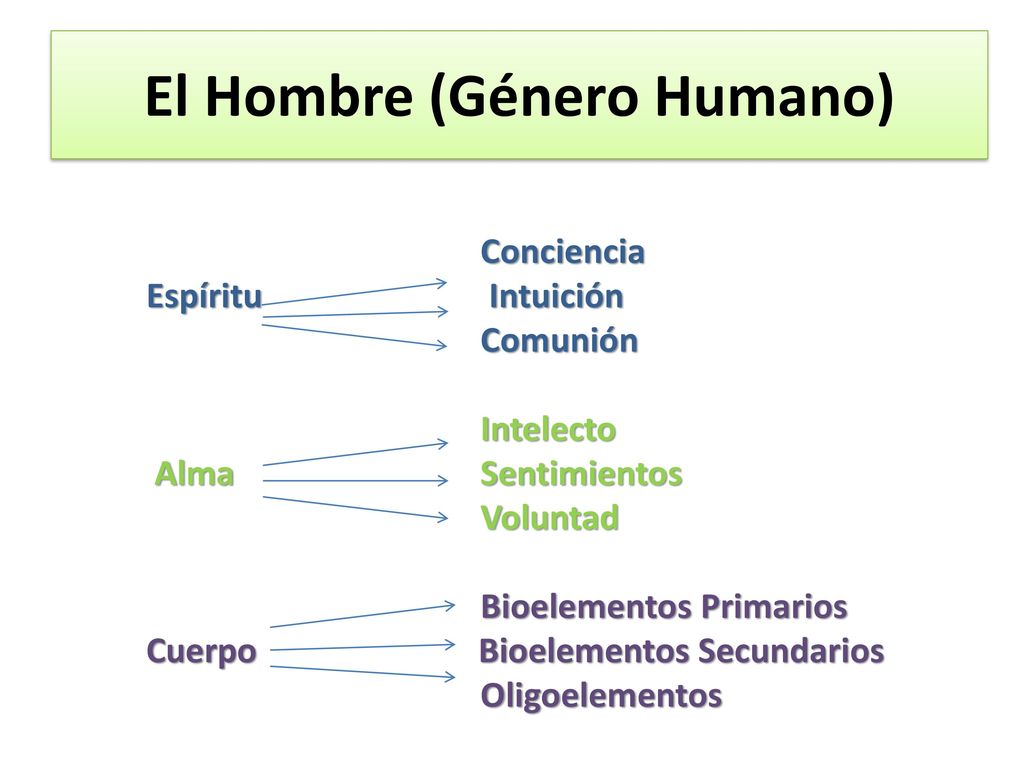 El Hombre (Género Humano)

Espíritu
Conciencia
Intuición
Comunión

Alma
Intelecto
Sentimientos
Voluntad

Cuerpo
Bioelementos Primarios
Bioelementos Secundarios
Oligoelementos